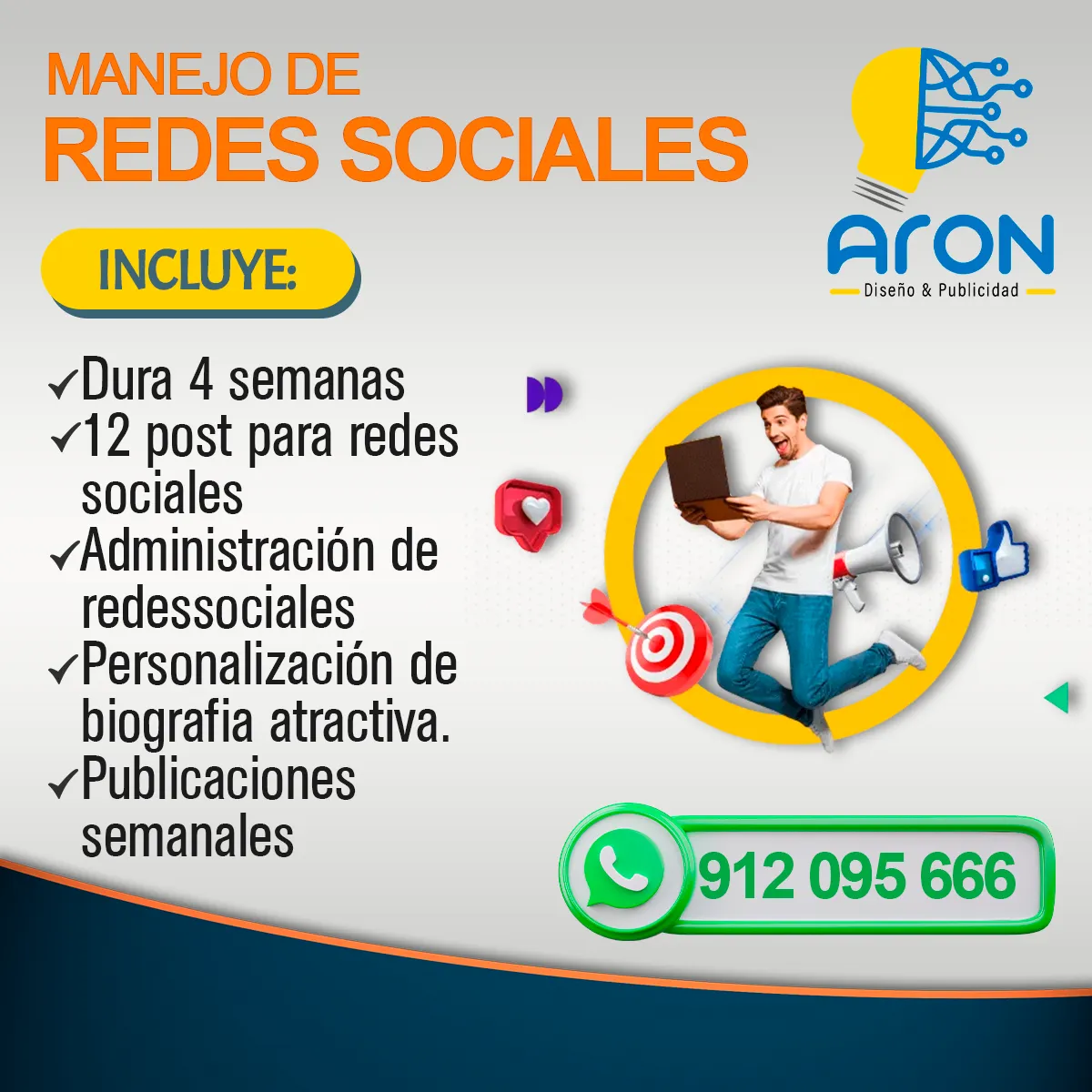 MANEJO DE
REDES SOCIALES

ARON
Diseño & Publicidad

INCLUYE:

✓Dura 4 semanas
✓12 post para redes sociales
✓Administración de redessociales
✓Personalización de biografia atractiva.
✓Publicaciones semanales

912 095 666